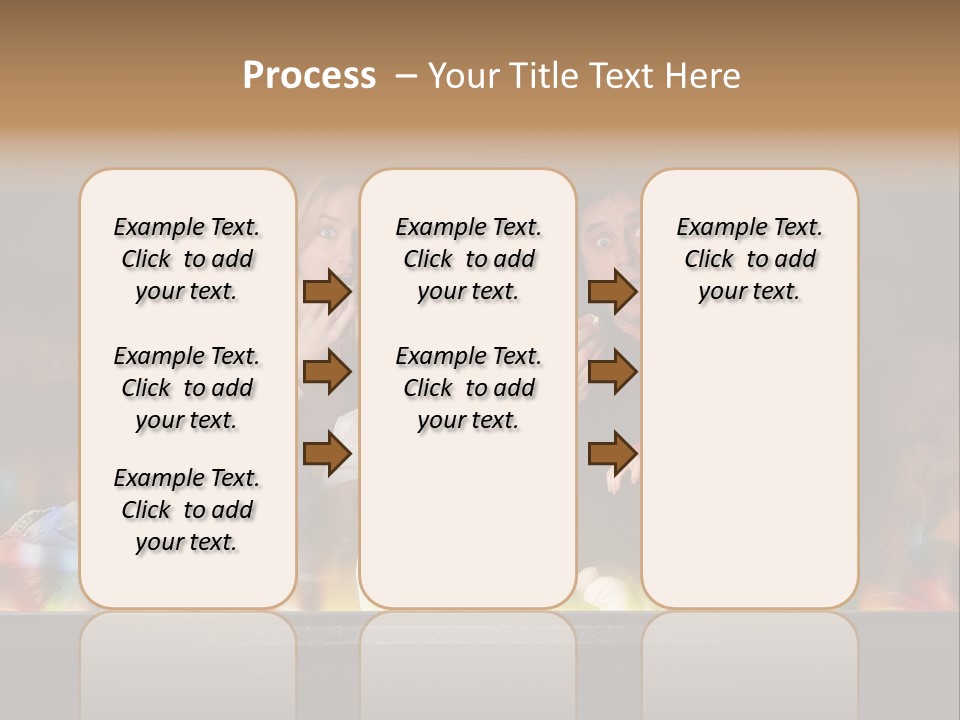 Process – Your Title Text Here

Example Text. Click to add your text.

Example Text. Click to add your text.

Example Text. Click to add your text.

Example Text. Click to add your text.

Example Text. Click to add your text.

Example Text. Click to add your text.